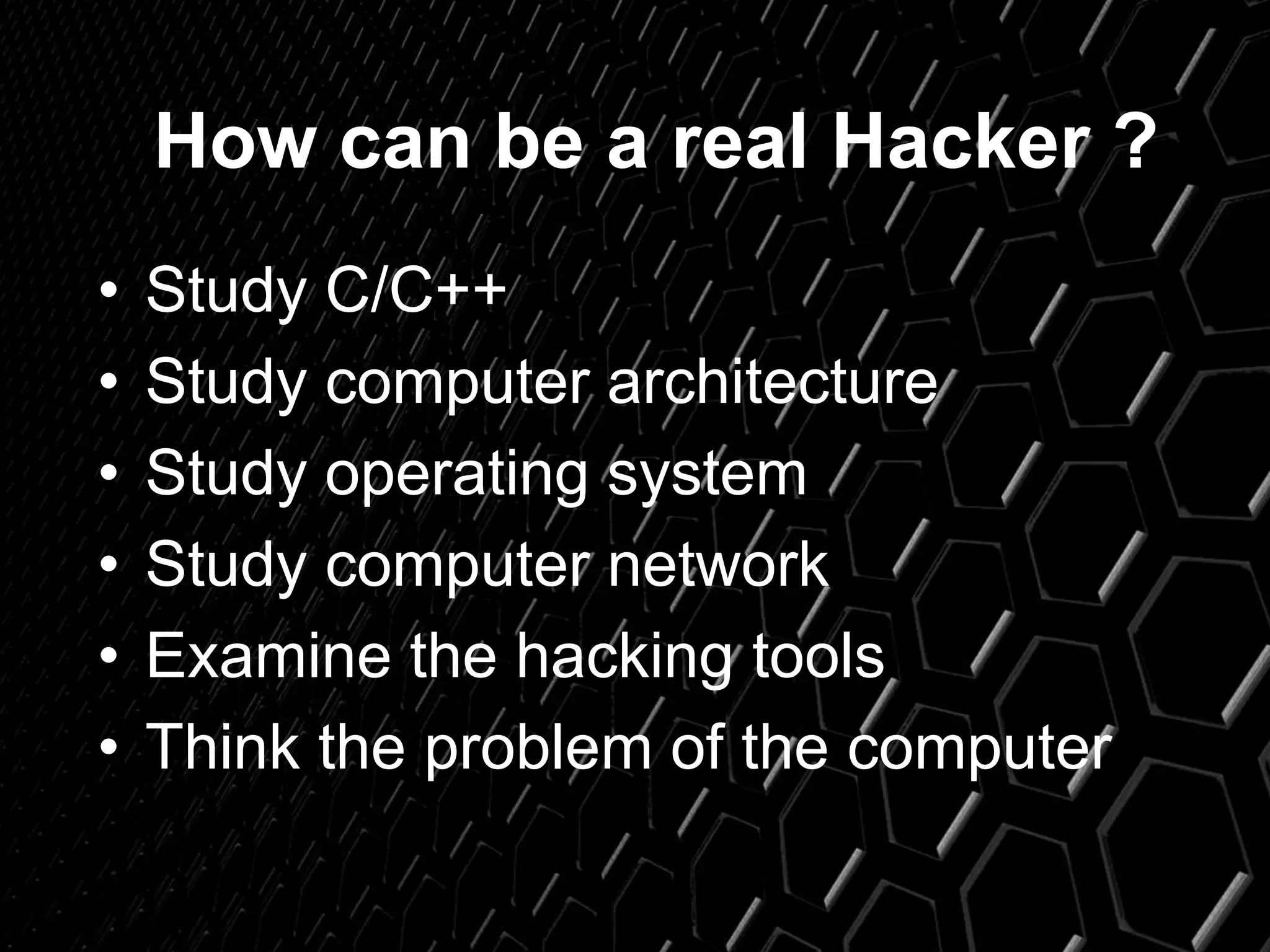 How can be a real Hacker ?

• Study C/C++
• Study computer architecture
• Study operating system
• Study computer network
• Examine the hacking tools
• Think the problem of the computer